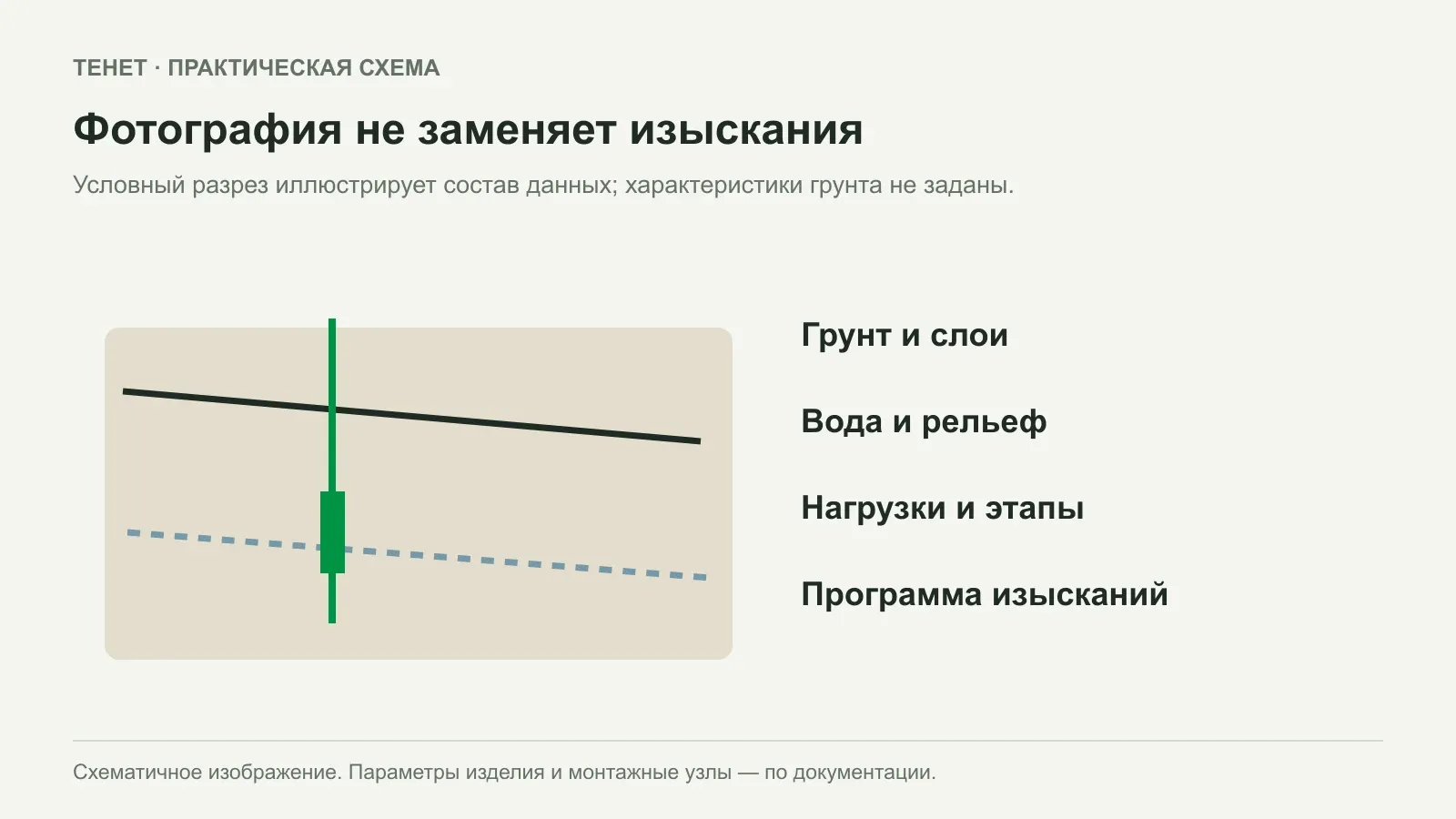 ТЕНЕТ · ПРАКТИЧЕСКАЯ СХЕМА

Фотография не заменяет изыскания

Условный разрез иллюстрирует состав данных; характеристики грунта не заданы.

Грунт и слои

Вода и рельеф

Нагрузки и этапы

Программа изысканий

Схематичное изображение. Параметры изделия и монтажные узлы — по документации.